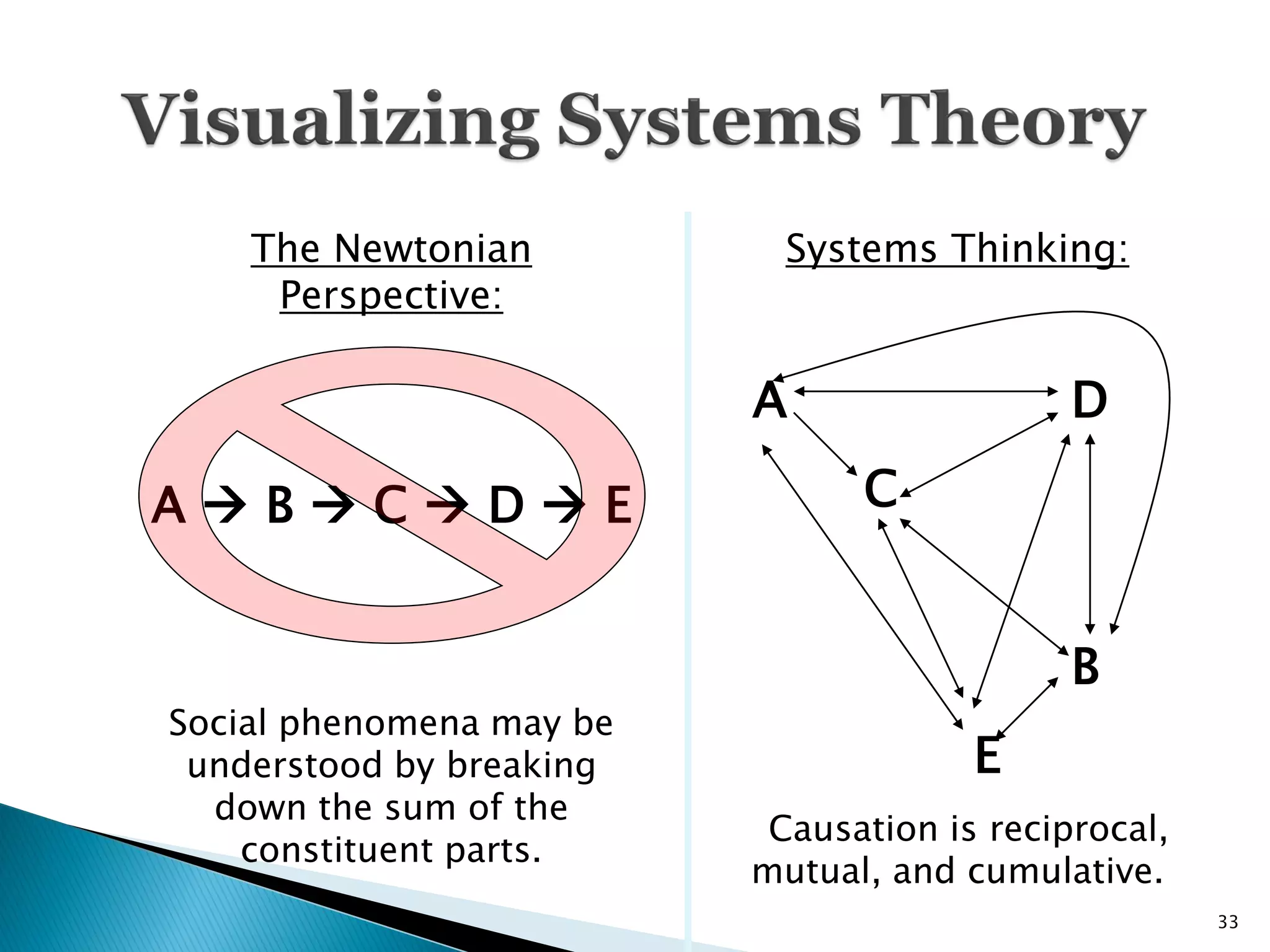 Visualizing Systems Theory

The Newtonian Perspective:

A → B → C → D → E

Social phenomena may be understood by breaking down the sum of the constituent parts.

Systems Thinking:

A

D

C

B

E

Causation is reciprocal, mutual, and cumulative.

33